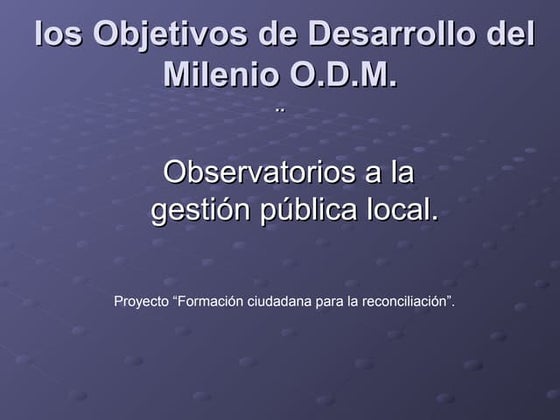 los Objetivos de Desarrollo del Milenio O.D.M.
..

Observatorios a la gestión pública local.

Proyecto “Formación ciudadana para la reconciliación”.